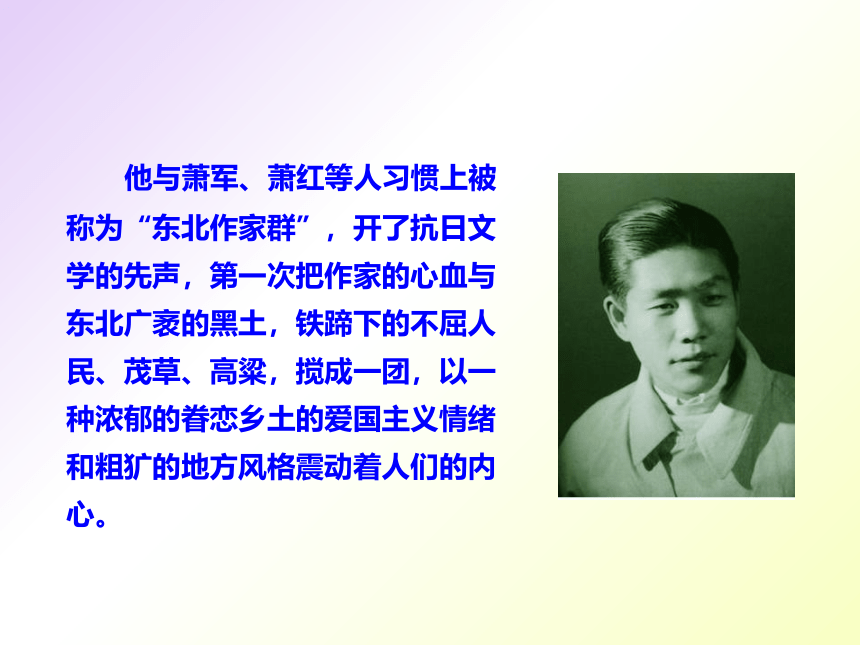 他与萧军、萧红等人习惯上被称为“东北作家群”，开了抗日文学的先声，第一次把作家的心血与东北广袤的黑土，铁蹄下的不屈人民、茂草、高粱，搅成一团，以一种浓郁的眷恋乡土的爱国主义情绪和粗犷的地方风格震动着人们的内心。